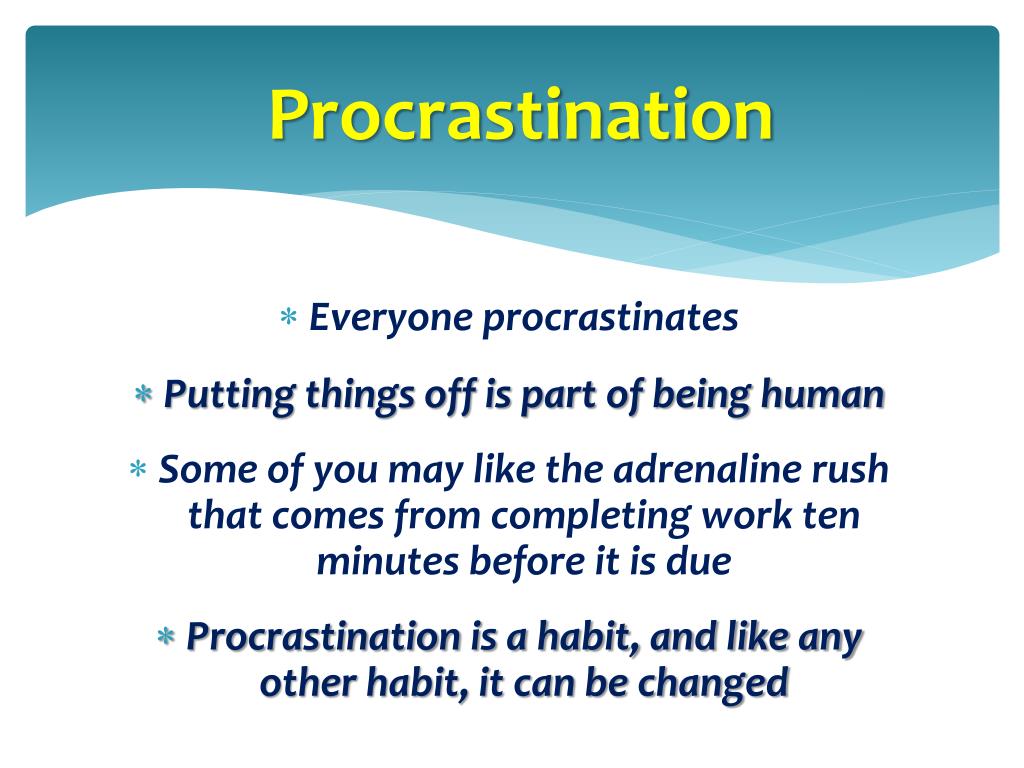 Procrastination

* Everyone procrastinates
* Putting things off is part of being human
* Some of you may like the adrenaline rush that comes from completing work ten minutes before it is due
* Procrastination is a habit, and like any other habit, it can be changed